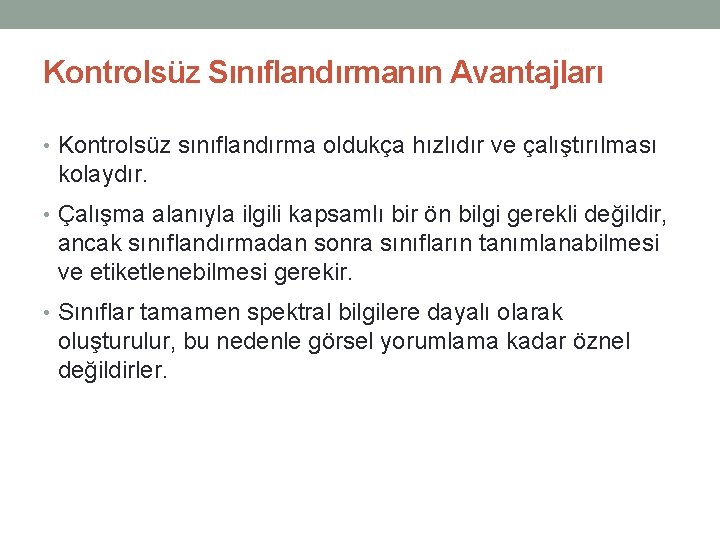 Kontrolsüz Sınıflandırmanın Avantajları

• Kontrolsüz sınıflandırma oldukça hızlıdır ve çalıştırılması kolaydır.

• Çalışma alanıyla ilgili kapsamlı bir ön bilgi gerekli değildir, ancak sınıflandırmadan sonra sınıfların tanımlanabilmesi ve etiketlenebilmesi gerekir.

• Sınıflar tamamen spektral bilgilere dayalı olarak oluşturulur, bu nedenle görsel yorumlama kadar öznel değildirler.